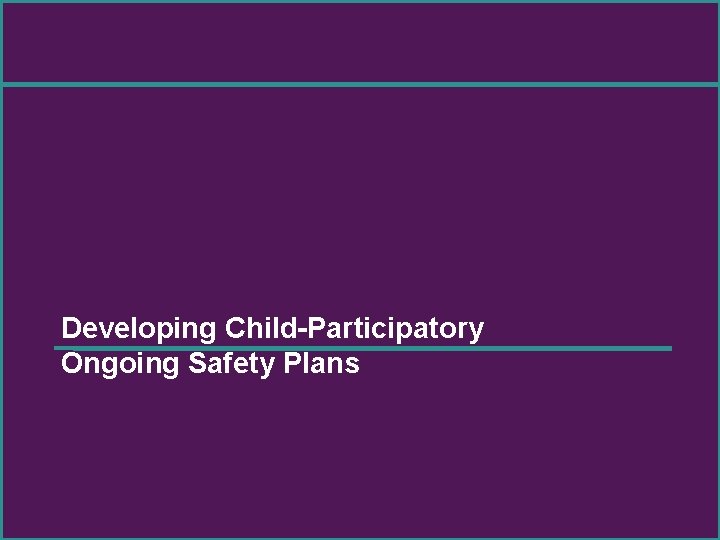 Developing Child-Participatory

Ongoing Safety Plans